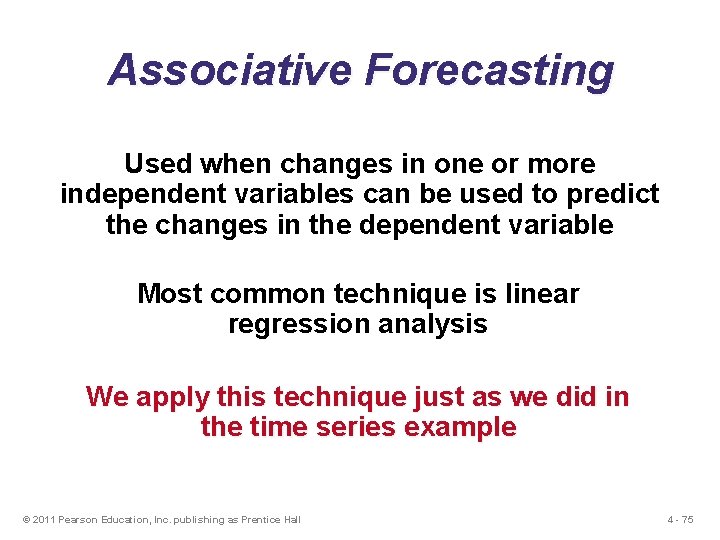 Associative Forecasting

Used when changes in one or more independent variables can be used to predict the changes in the dependent variable

Most common technique is linear regression analysis

We apply this technique just as we did in the time series example

© 2011 Pearson Education, Inc. publishing as Prentice Hall

4 - 75